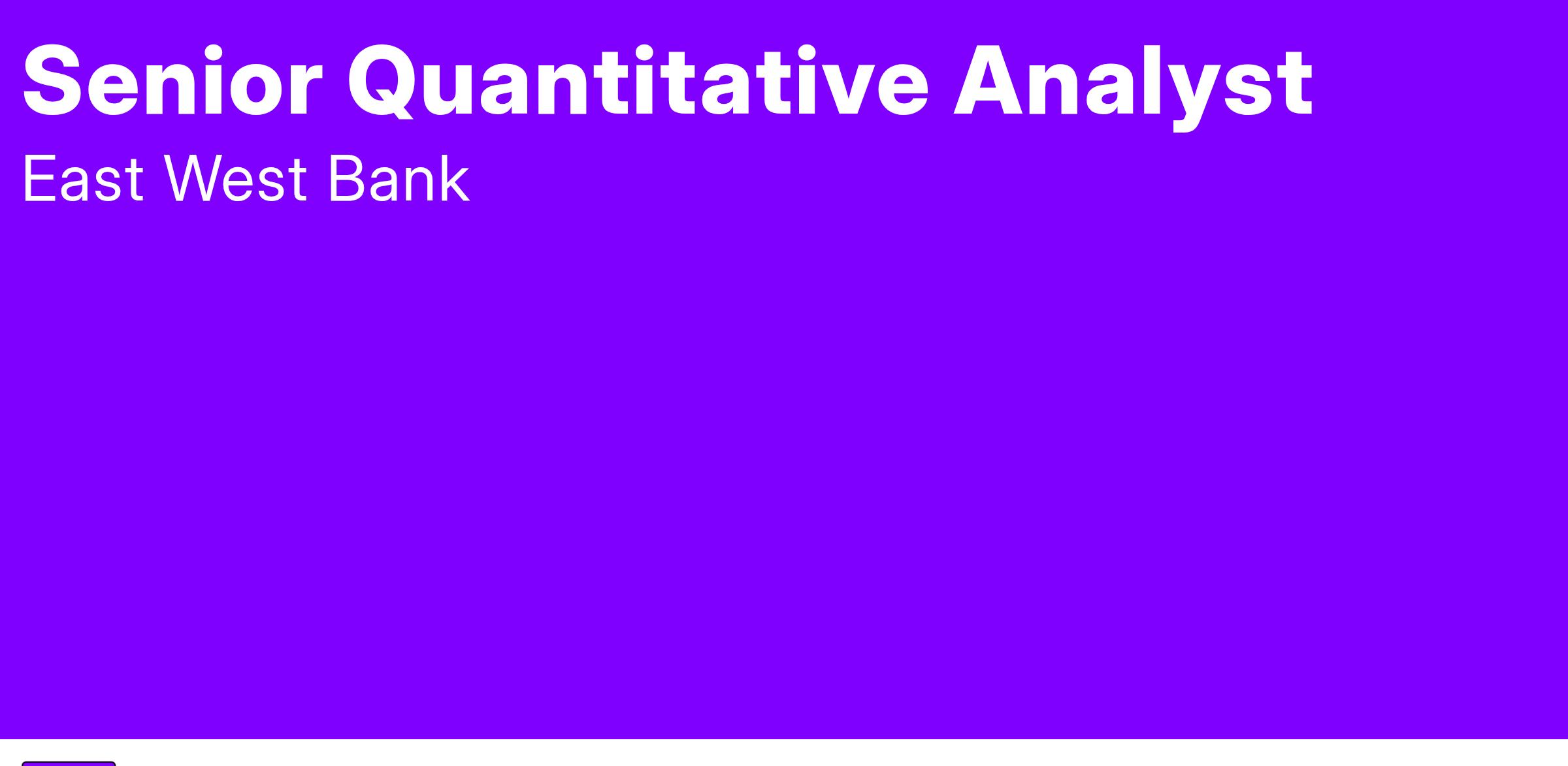 Senior Quantitative Analyst

East West Bank